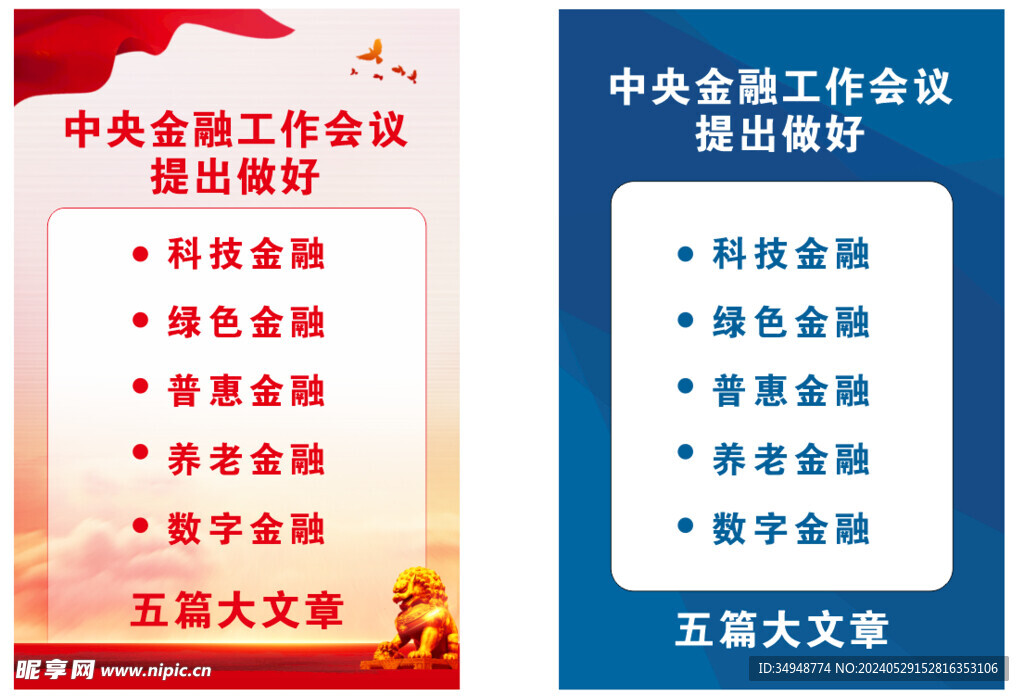 中央金融工作会议
提出做好

● 科技金融
● 绿色金融
● 普惠金融
● 养老金融
● 数字金融

五篇大文章

昵享网 www.nipic.cn

中央金融工作会议
提出做好

● 科技金融
● 绿色金融
● 普惠金融
● 养老金融
● 数字金融

五篇大文章

ID:34948774 NO:20240529152816353106